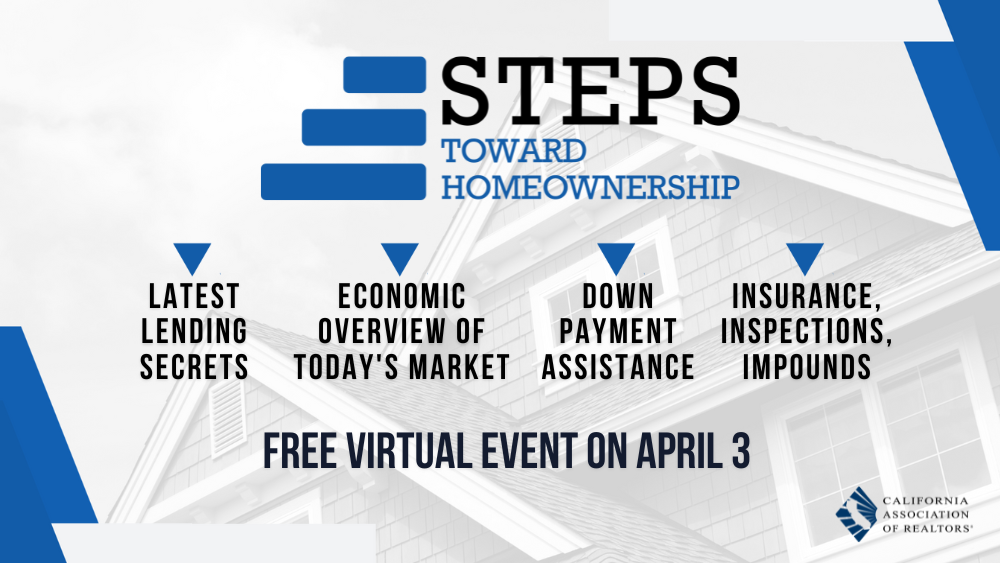 STEPS
TOWARD
HOMEOWNERSHIP

LATEST LENDING SECRETS

ECONOMIC OVERVIEW OF TODAY'S MARKET

DOWN PAYMENT ASSISTANCE

INSURANCE, INSPECTIONS, IMPOUNDS

FREE VIRTUAL EVENT ON APRIL 3

CALIFORNIA ASSOCIATION OF REALTORS®